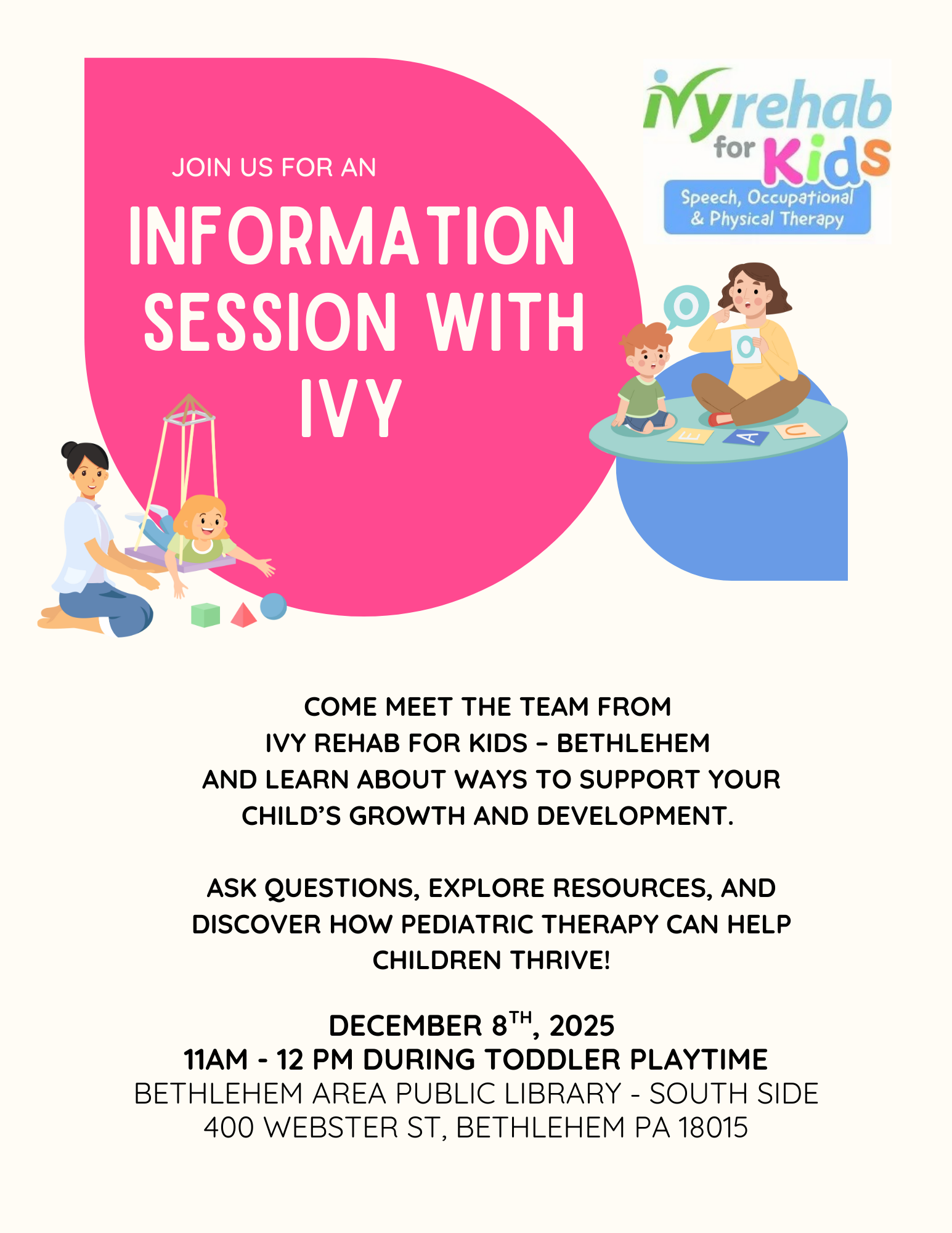 JOIN US FOR AN

INFORMATION SESSION WITH IVY

ivyrehab for Kids
Speech, Occupational & Physical Therapy

O

O

E A U

COME MEET THE TEAM FROM IVY REHAB FOR KIDS – BETHLEHEM AND LEARN ABOUT WAYS TO SUPPORT YOUR CHILD'S GROWTH AND DEVELOPMENT.

ASK QUESTIONS, EXPLORE RESOURCES, AND DISCOVER HOW PEDIATRIC THERAPY CAN HELP CHILDREN THRIVE!

DECEMBER 8$^{TH}$, 2025
11AM - 12 PM DURING TODDLER PLAYTIME
BETHLEHEM AREA PUBLIC LIBRARY - SOUTH SIDE
400 WEBSTER ST, BETHLEHEM PA 18015